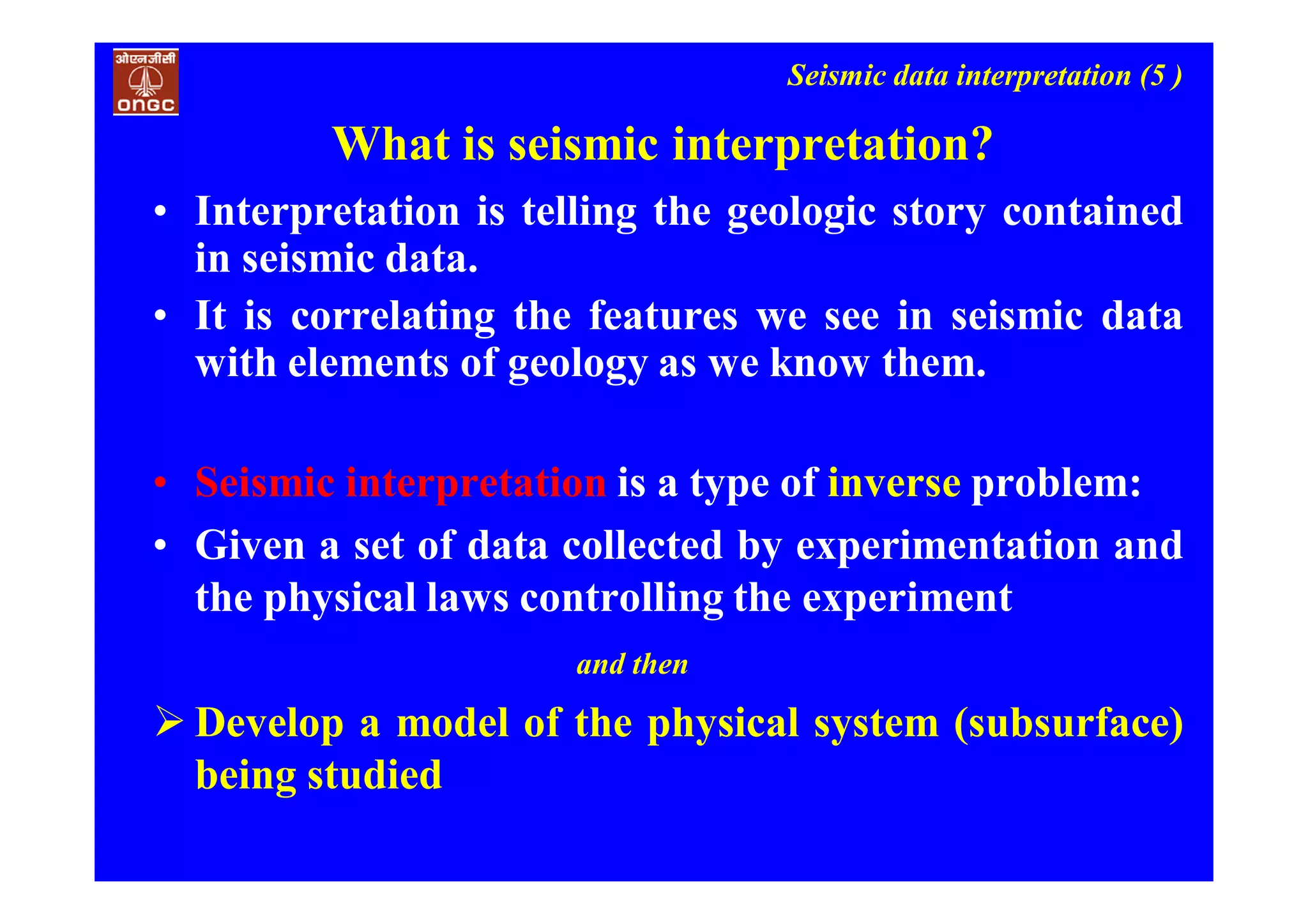 ओएनजीसी
ONGC

Seismic data interpretation (5 )

What is seismic interpretation?

• Interpretation is telling the geologic story contained in seismic data.

• It is correlating the features we see in seismic data with elements of geology as we know them.

• Seismic interpretation is a type of inverse problem:

• Given a set of data collected by experimentation and the physical laws controlling the experiment

and then

➢ Develop a model of the physical system (subsurface) being studied